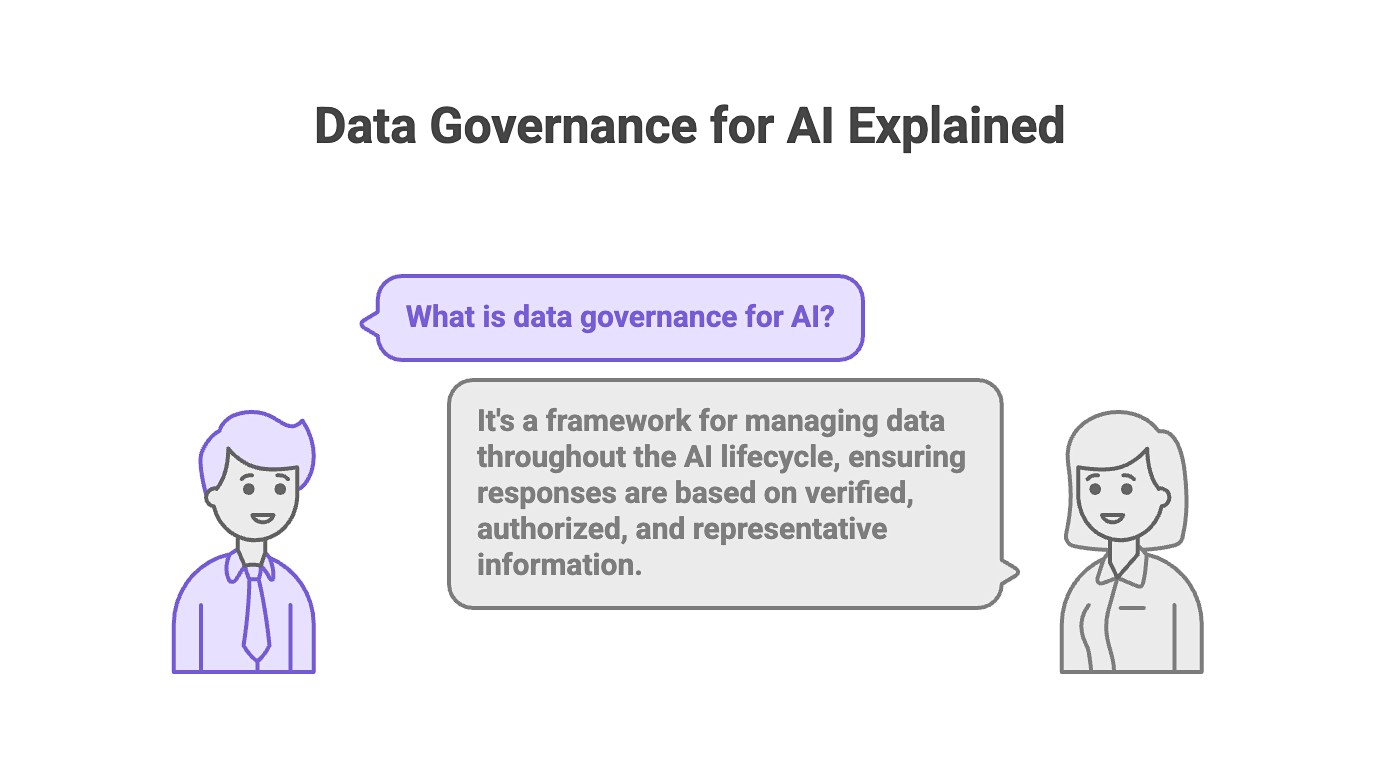 Data Governance for AI Explained

What is data governance for AI?

It's a framework for managing data throughout the AI lifecycle, ensuring responses are based on verified, authorized, and representative information.